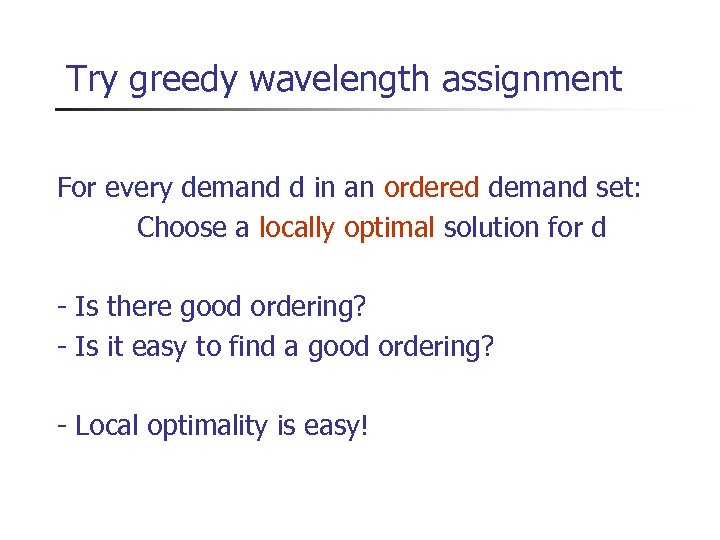 Try greedy wavelength assignment

For every demand d in an ordered demand set:
Choose a locally optimal solution for d

- Is there good ordering?
- Is it easy to find a good ordering?

- Local optimality is easy!